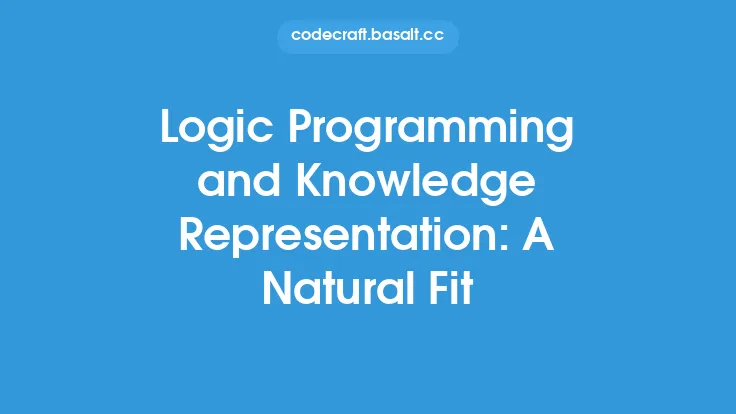 codecraft.basalt.cc

Logic Programming and Knowledge Representation: A Natural Fit